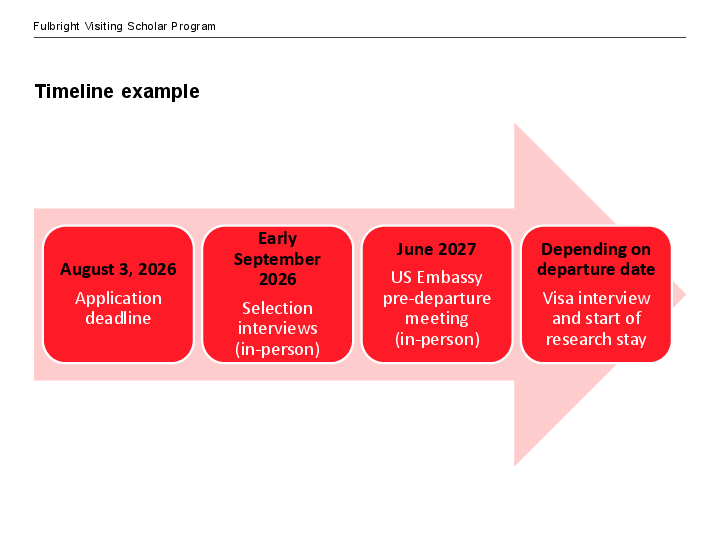 Fulbright Visiting Scholar Program

Timeline example

August 3, 2026
Application deadline

Early September 2026
Selection interviews (in-person)

June 2027
US Embassy pre-departure meeting (in-person)

Depending on departure date
Visa interview and start of research stay